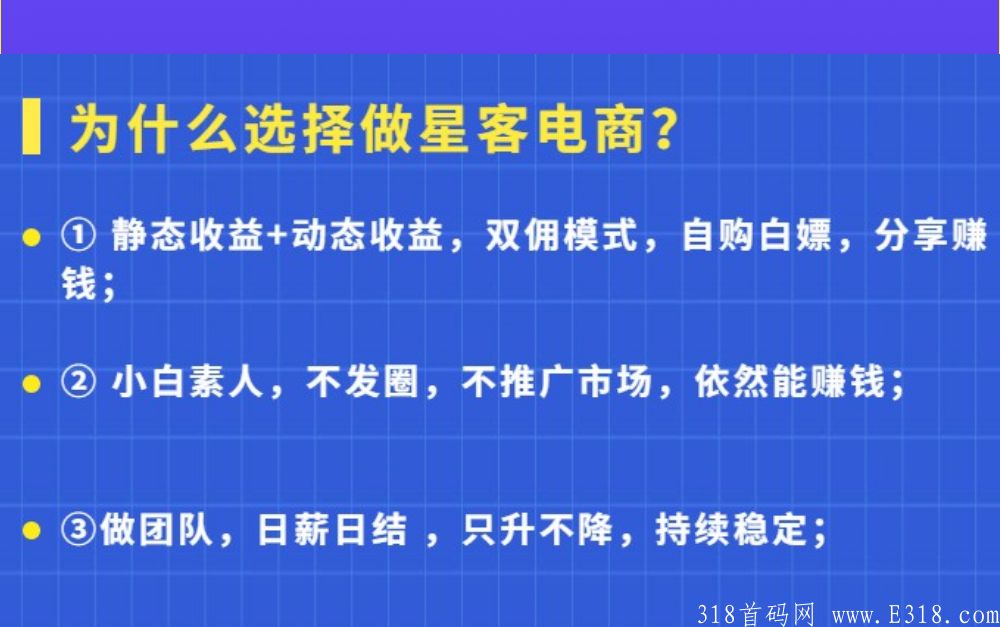 为什么选择做星客电商?

① 静态收益+动态收益，双佣模式，自购白嫖，分享赚钱；

② 小白素人，不发圈，不推广市场，依然能赚钱；

③做团队，日薪日结 ，只升不降，持续稳定；

318首码网 www.E318.com